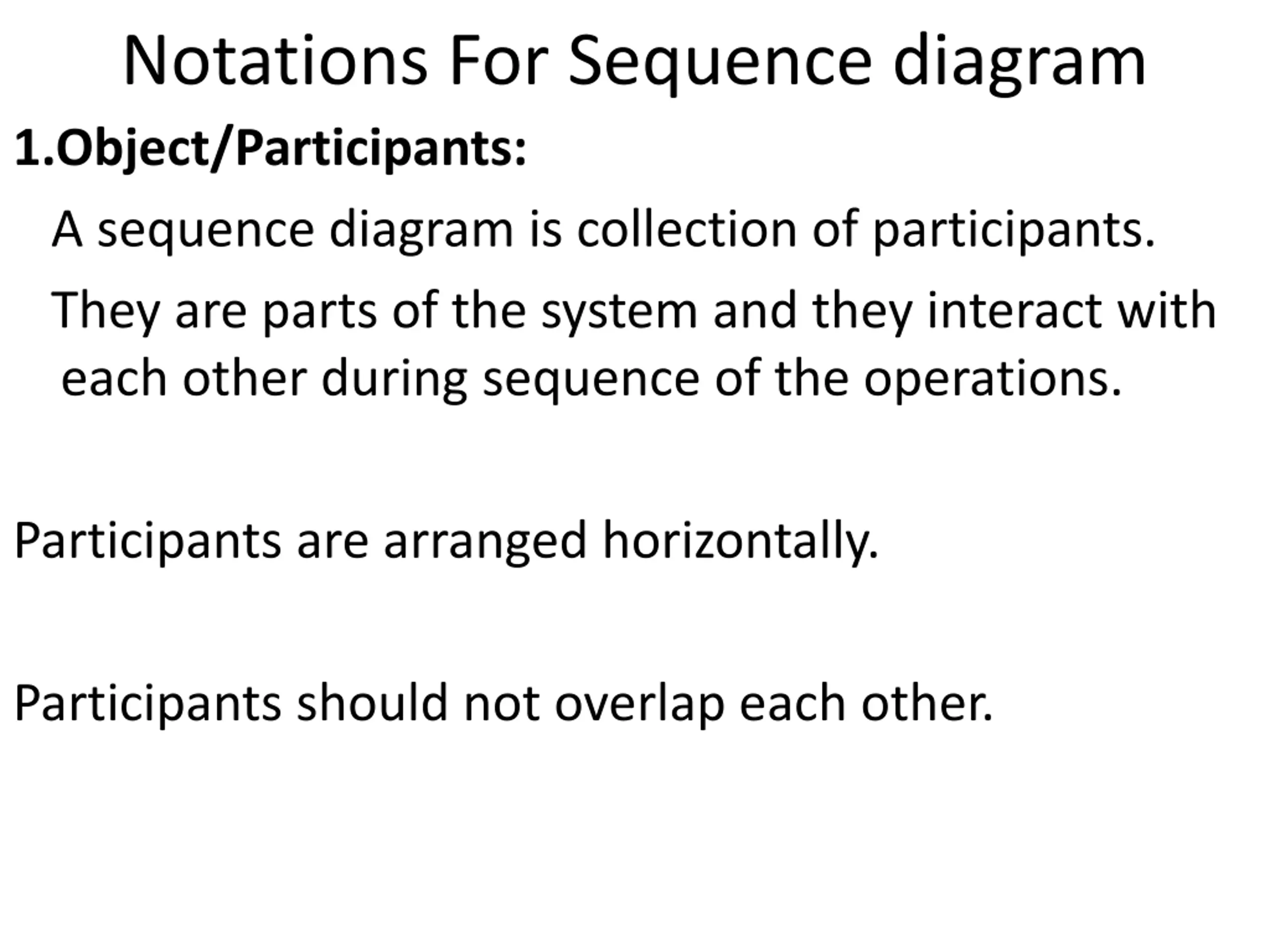 Notations For Sequence diagram

1.Object/Participants:

A sequence diagram is collection of participants.

They are parts of the system and they interact with each other during sequence of the operations.

Participants are arranged horizontally.

Participants should not overlap each other.